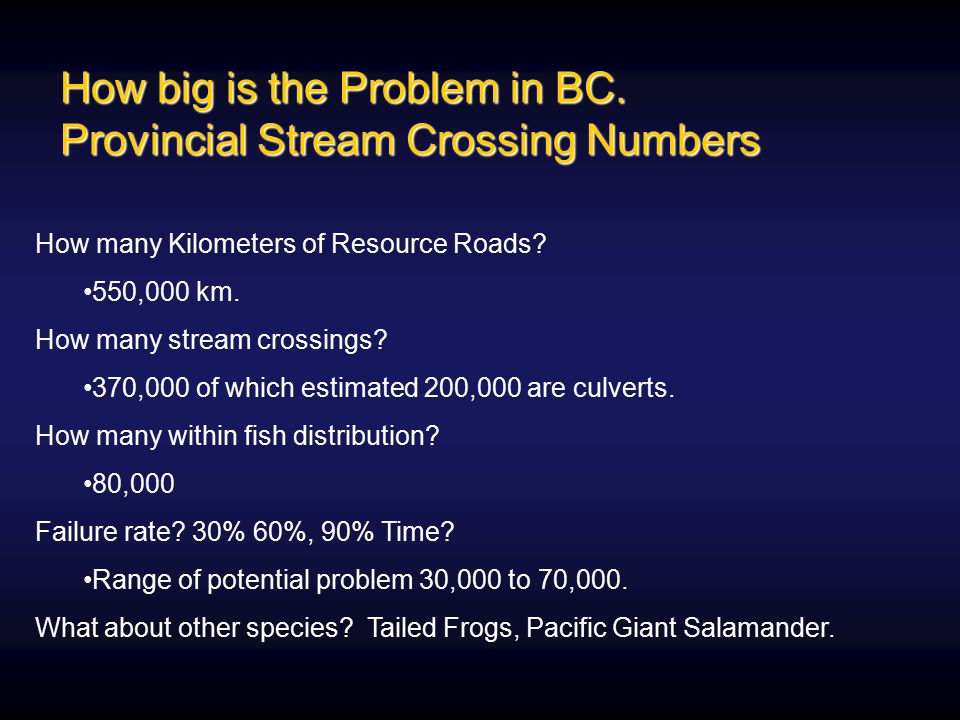 How big is the Problem in BC.
Provincial Stream Crossing Numbers

How many Kilometers of Resource Roads?

•550,000 km.

How many stream crossings?

•370,000 of which estimated 200,000 are culverts.

How many within fish distribution?

•80,000

Failure rate? 30% 60%, 90% Time?

•Range of potential problem 30,000 to 70,000.

What about other species? Tailed Frogs, Pacific Giant Salamander.